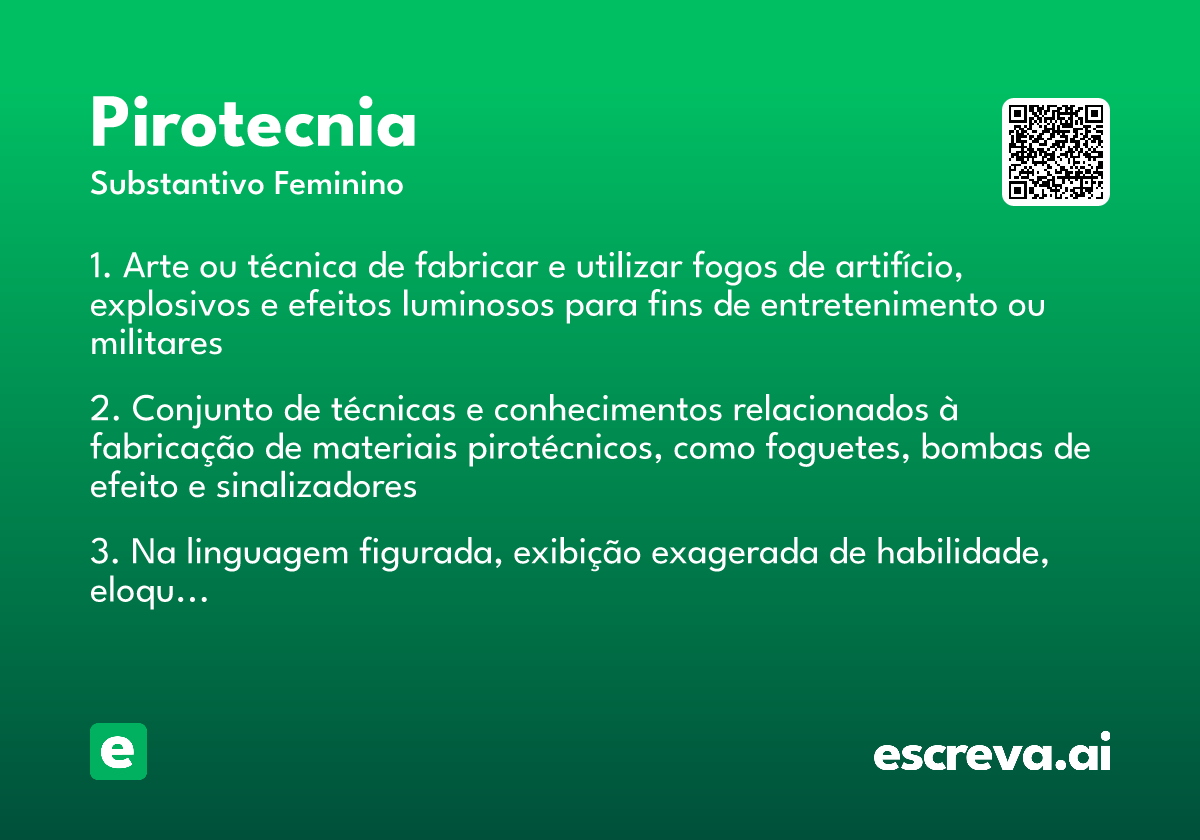 Pirotecnia
Substantivo Feminino

1. Arte ou técnica de fabricar e utilizar fogos de artifício, explosivos e efeitos luminosos para fins de entretenimento ou militares

2. Conjunto de técnicas e conhecimentos relacionados à fabricação de materiais pirotécnicos, como foguetes, bombas de efeito e sinalizadores

3. Na linguagem figurada, exibição exagerada de habilidade, eloqu...

e

escreva.ai